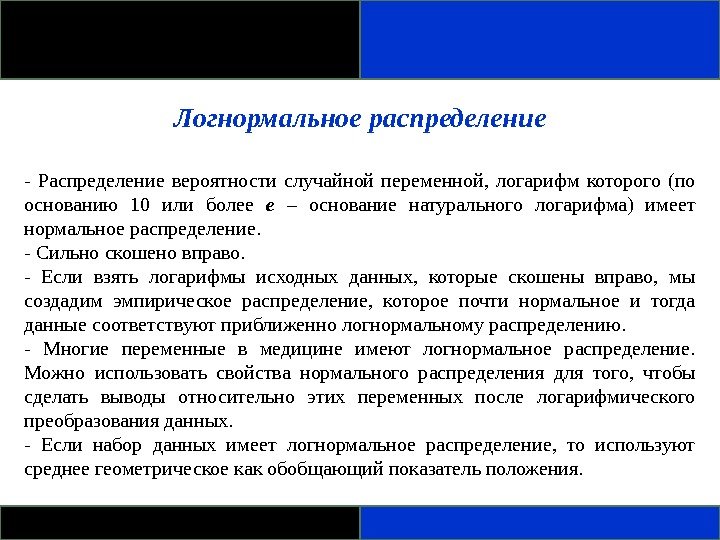 Логнормальное распределение

- Распределение вероятности случайной переменной, логарифм которого (по основанию 10 или более e – основание натурального логарифма) имеет нормальное распределение.
- Сильно скошено вправо.
- Если взять логарифмы исходных данных, которые скошены вправо, мы создадим эмпирическое распределение, которое почти нормальное и тогда данные соответствуют приближенно логнормальному распределению.
- Многие переменные в медицине имеют логнормальное распределение. Можно использовать свойства нормального распределения для того, чтобы сделать выводы относительно этих переменных после логарифмического преобразования данных.
- Если набор данных имеет логнормальное распределение, то используют среднее геометрическое как обобщающий показатель положения.